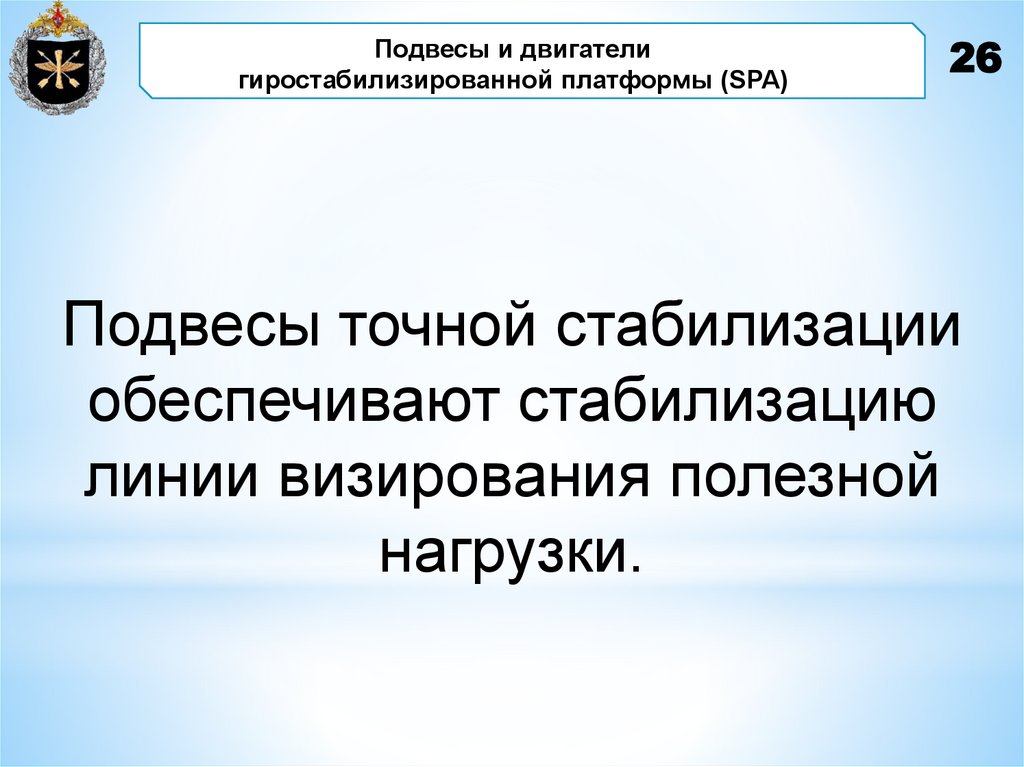 Подвесы и двигатели гиростабилизированной платформы (SPA)

26

Подвесы точной стабилизации обеспечивают стабилизацию линии визирования полезной нагрузки.